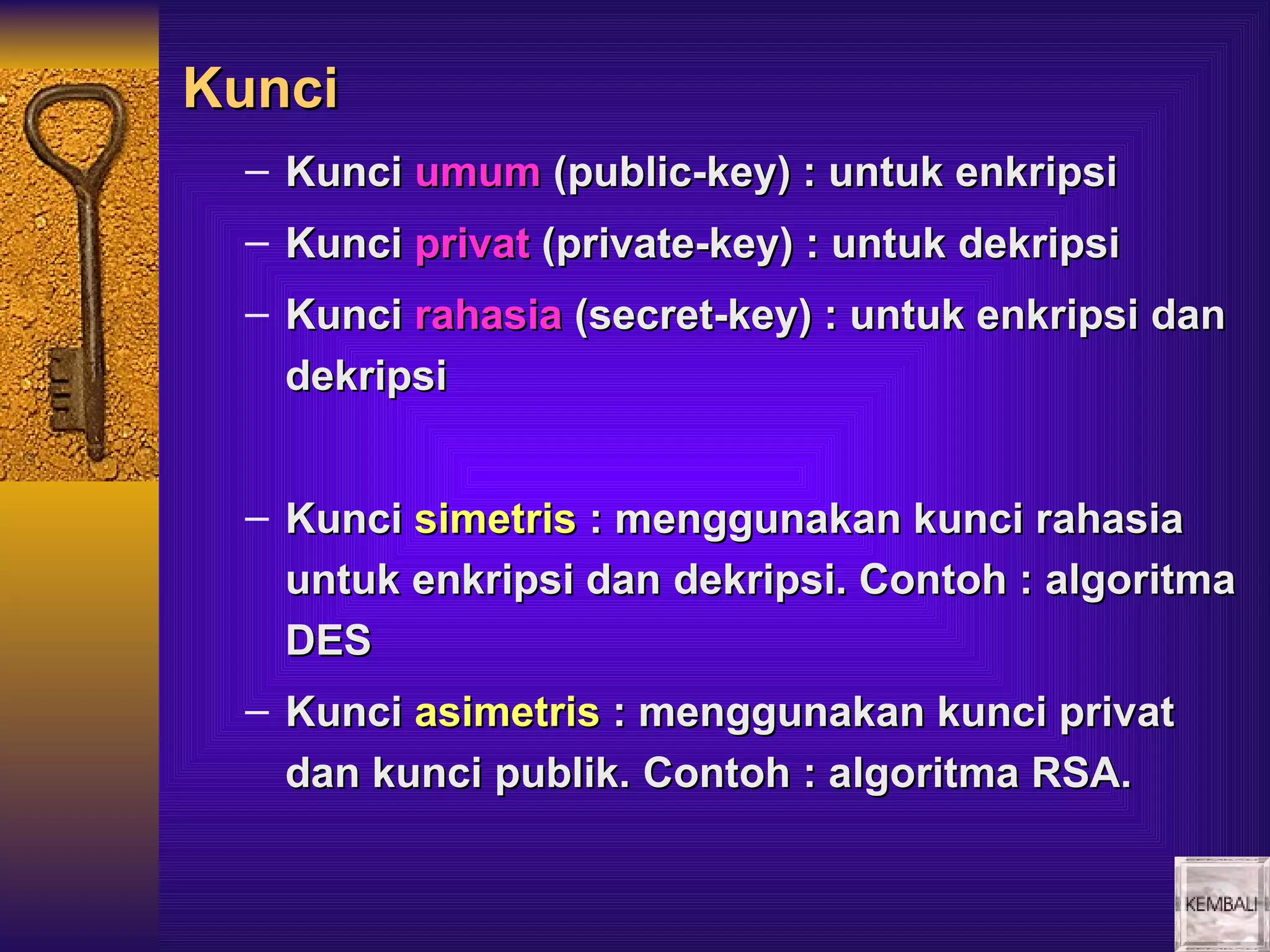 Kunci

– Kunci umum (public-key) : untuk enkripsi
– Kunci privat (private-key) : untuk dekripsi
– Kunci rahasia (secret-key) : untuk enkripsi dan dekripsi

– Kunci simetris : menggunakan kunci rahasia untuk enkripsi dan dekripsi. Contoh : algoritma DES
– Kunci asimetris : menggunakan kunci privat dan kunci publik. Contoh : algoritma RSA.

KEMBALI